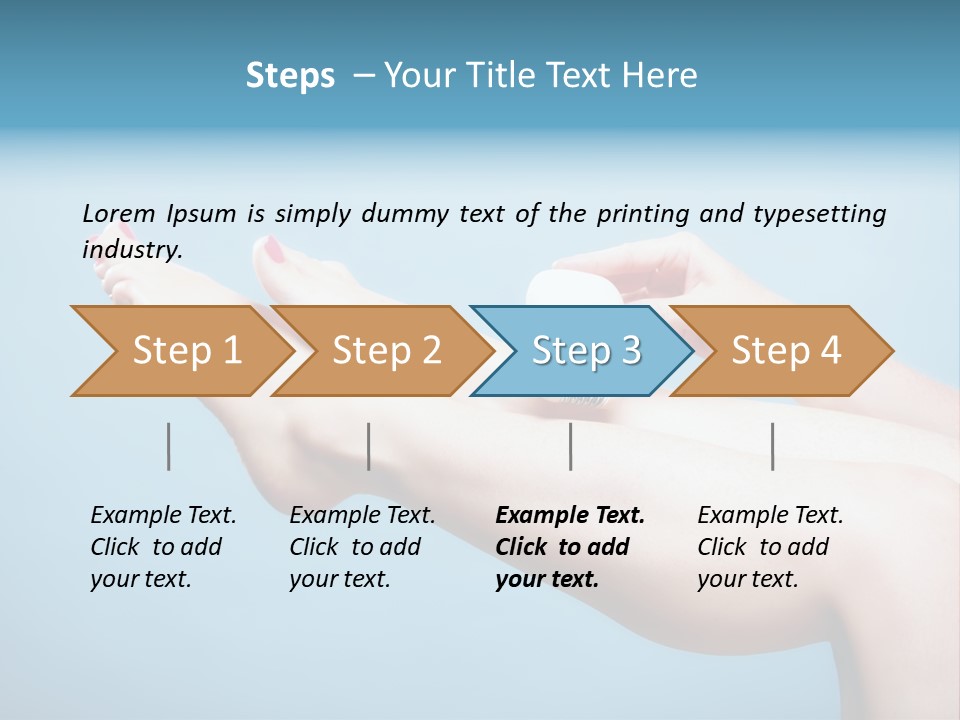 Steps – Your Title Text Here

Lorem Ipsum is simply dummy text of the printing and typesetting industry.

Step 1

Step 2

Step 3

Step 4

Example Text. Click to add your text.

Example Text. Click to add your text.

Example Text. Click to add your text.

Example Text. Click to add your text.